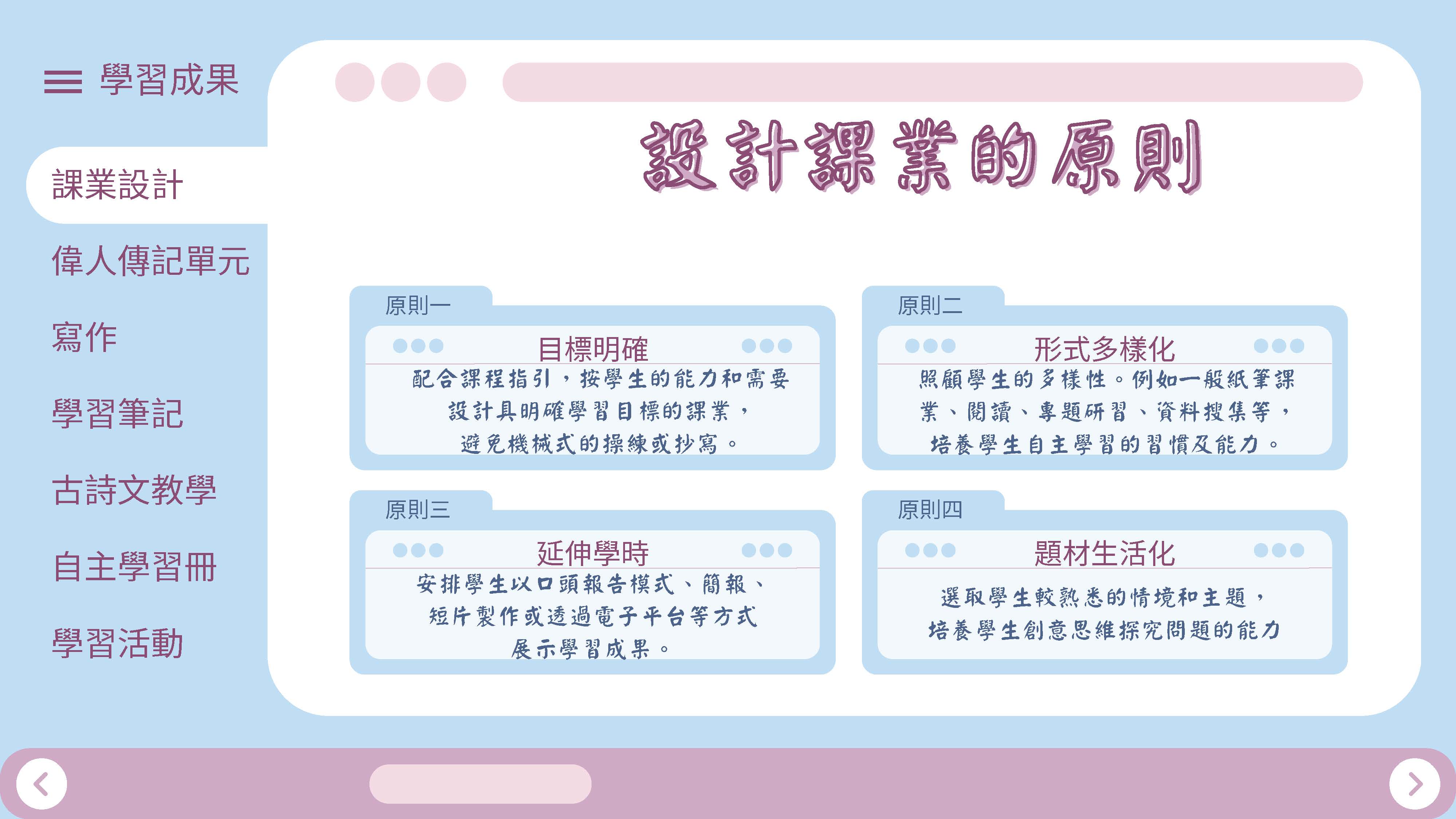 學習成果

課業設計

偉人傳記單元

寫作

學習筆記

古詩文教學

自主學習冊

學習活動

設計課業的原則

原則一

目標明確

配合課程指引，按學生的能力和需要設計具明確學習目標的課業，避免機械式的操練或抄寫。

原則二

形式多樣化

照顧學生的多樣性。例如一般紙筆課業、閱讀、專題研習、資料搜集等，培養學生自主學習的習慣及能力。

原則三

延伸學時

安排學生以口頭報告模式、簡報、短片製作或透過電子平台等方式展示學習成果。

原則四

題材生活化

選取學生較熟悉的情境和主題，培養學生創意思維探究問題的能力